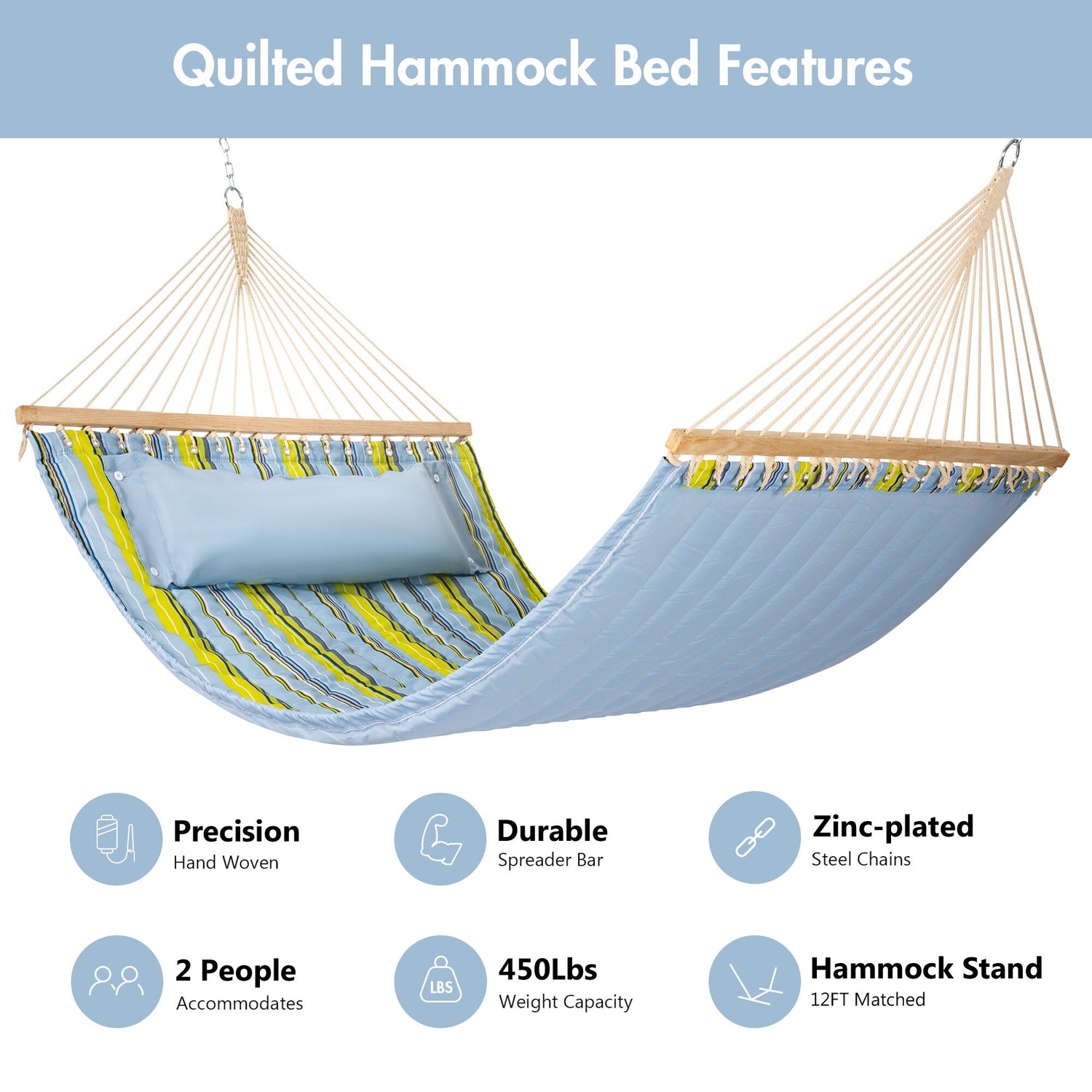 Quilted Hammock Bed Features

Precision
Hand Woven

Durable
Spreader Bar

Zinc-plated
Steel Chains

2 People
Accommodates

LBS

450Lbs
Weight Capacity

Hammock Stand
12FT Matched